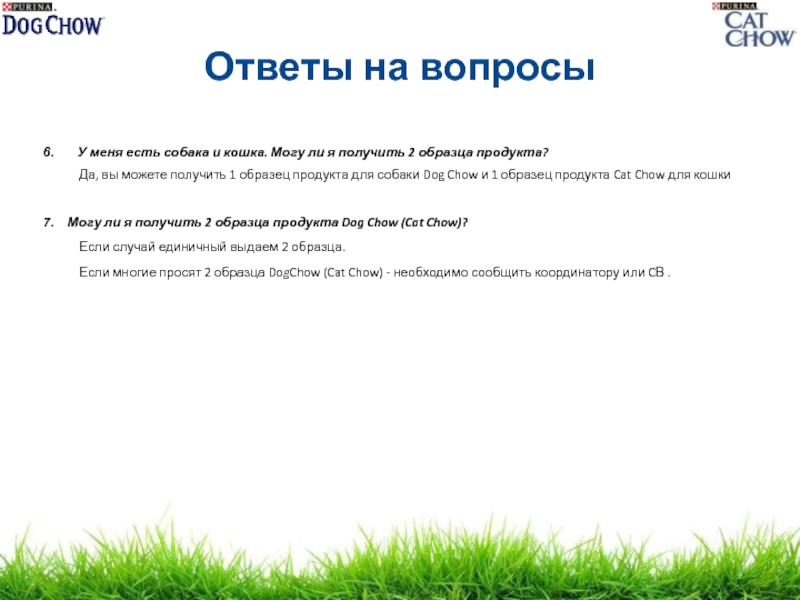 PURINA DOG CHOW

PURINA CAT CHOW

Ответы на вопросы

6. У меня есть собака и кошка. Могу ли я получить 2 образца продукта?

Да, вы можете получить 1 образец продукта для собаки Dog Chow и 1 образец продукта Cat Chow для кошки

7. Могу ли я получить 2 образца продукта Dog Chow (Cat Chow)?

Если случай единичный выдаем 2 образца.

Если многие просят 2 образца DogChow (Cat Chow) - необходимо сообщить координатору или СВ .